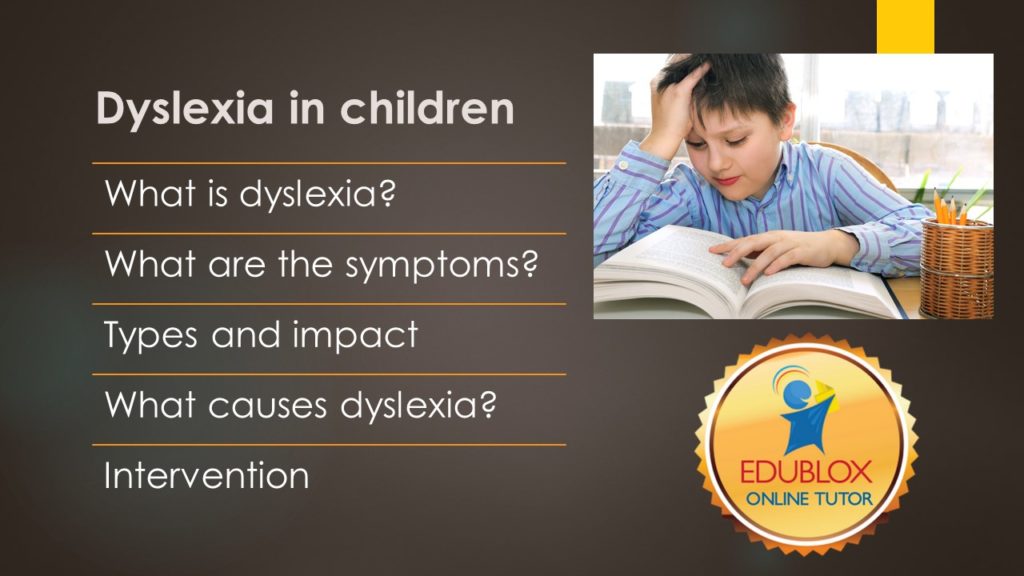 Dyslexia in children

What is dyslexia?

What are the symptoms?

Types and impact

What causes dyslexia?

Intervention

EDUBLOX
ONLINE TUTOR